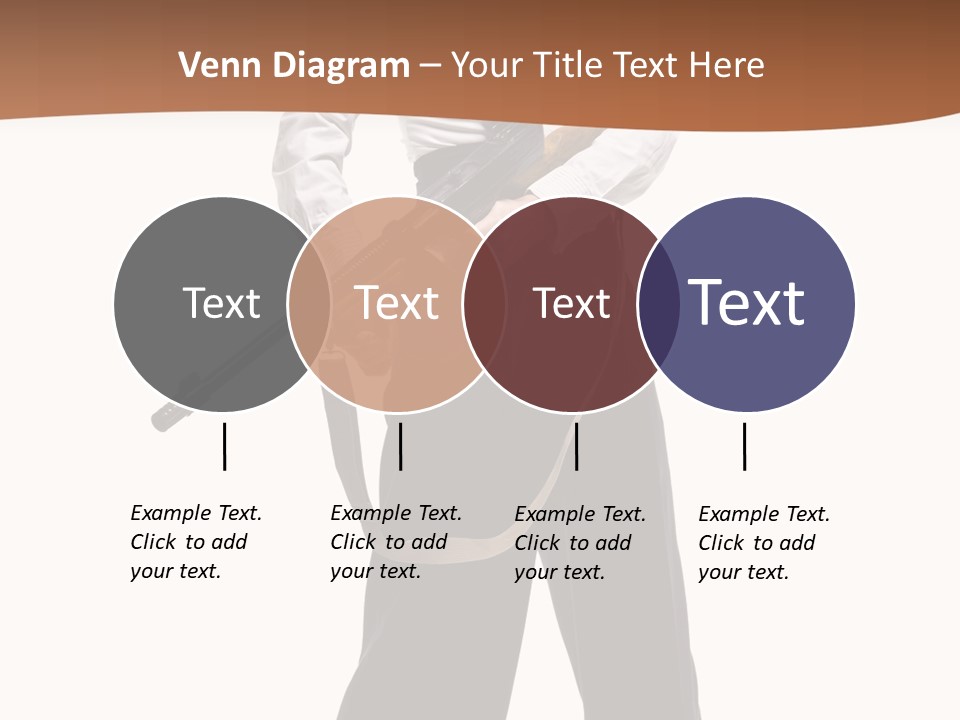 Venn Diagram – Your Title Text Here

Text

Text

Text

Text

Example Text. Click to add your text.

Example Text. Click to add your text.

Example Text. Click to add your text.

Example Text. Click to add your text.